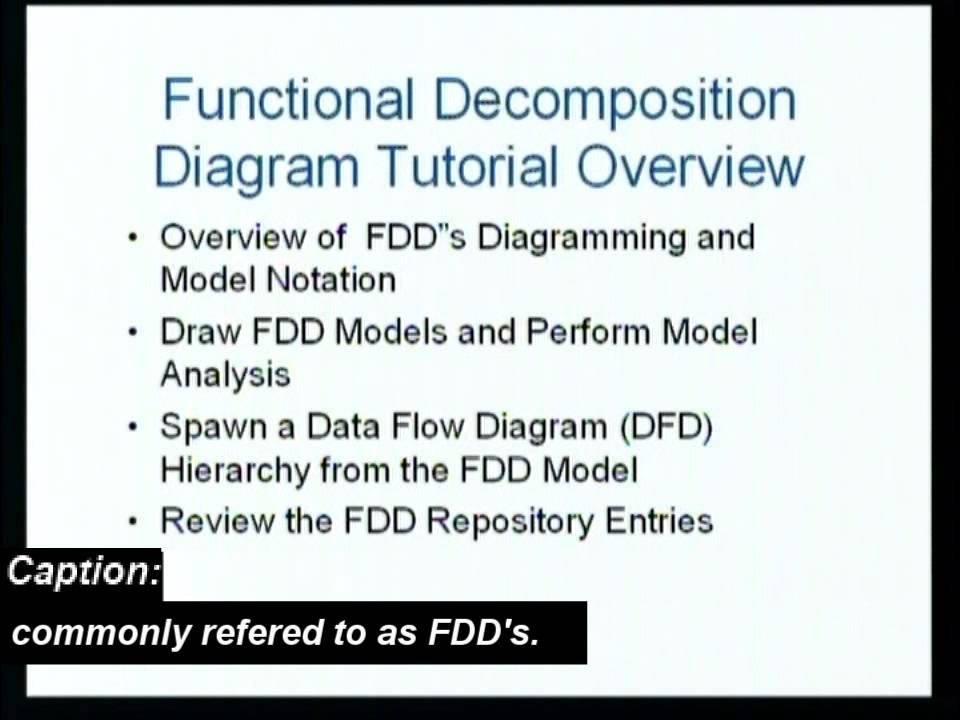 Functional Decomposition Diagram Tutorial Overview

• Overview of FDD"s Diagramming and Model Notation
• Draw FDD Models and Perform Model Analysis
• Spawn a Data Flow Diagram (DFD) Hierarchy from the FDD Model
• Review the FDD Repository Entries

Caption:
commonly refered to as FDD's.